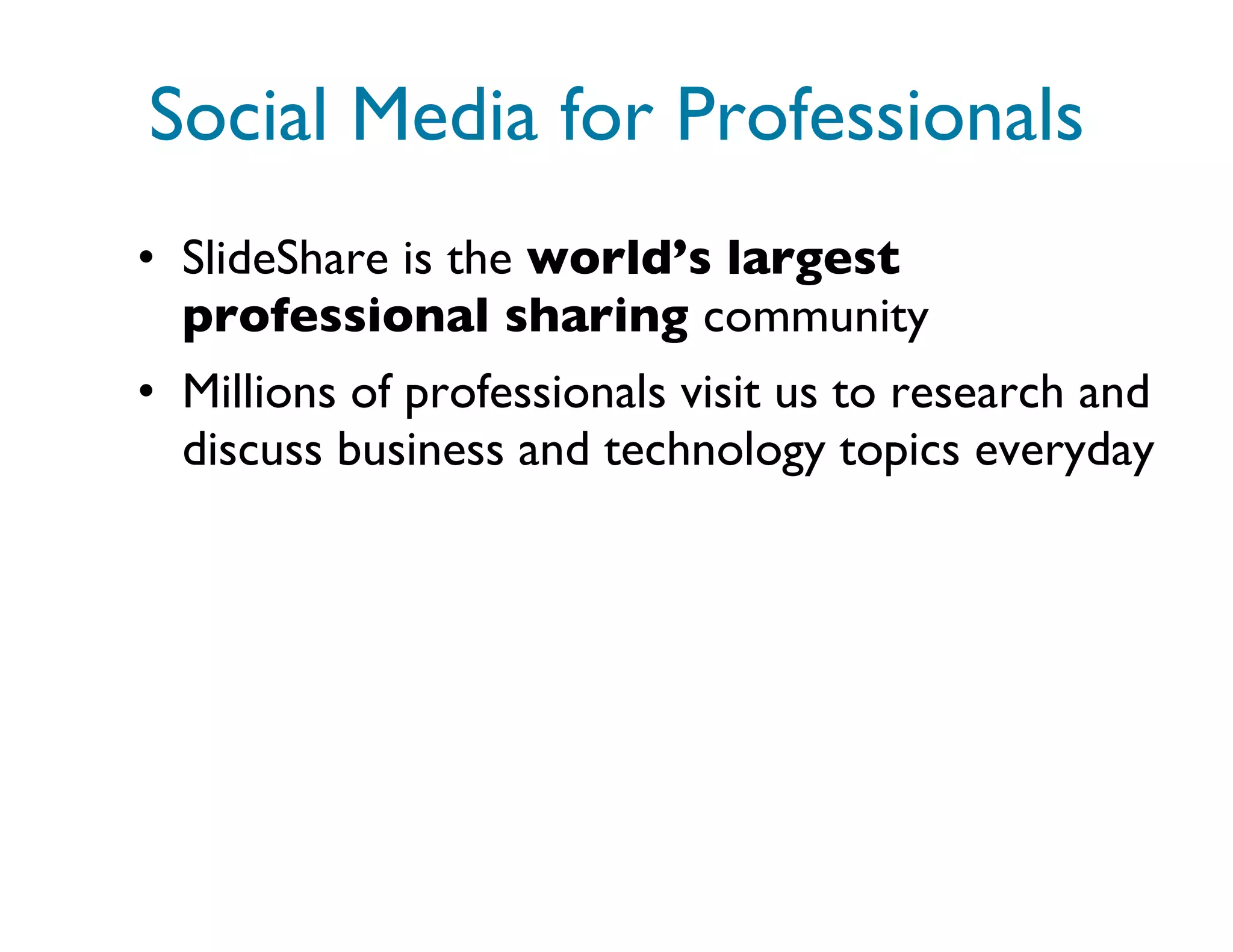 Social Media for Professionals

• SlideShare is the world's largest professional sharing community

• Millions of professionals visit us to research and discuss business and technology topics everyday